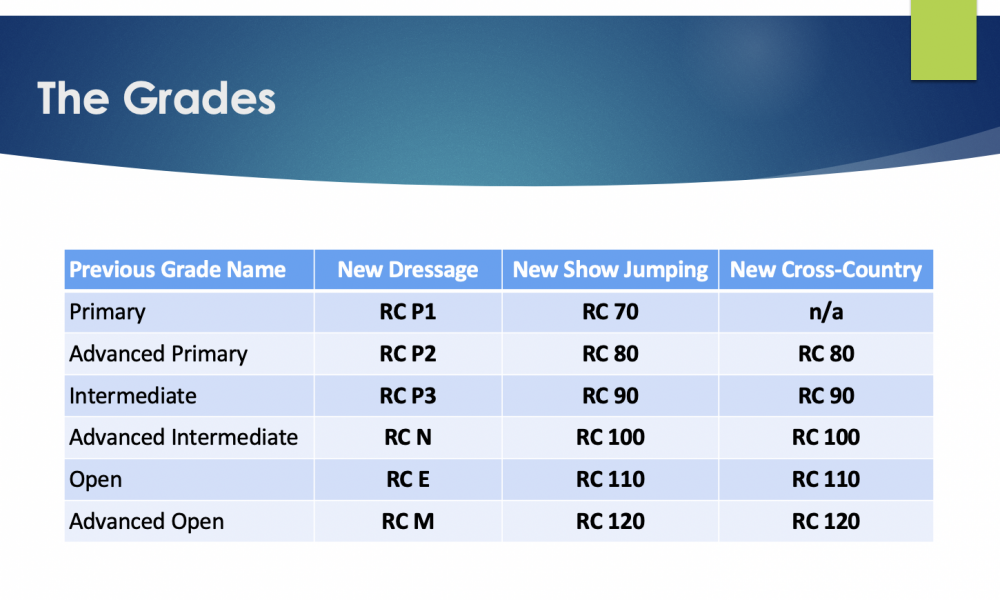 The Grades

| Previous Grade Name | New Dressage | New Show Jumping | New Cross-Country |
|---|---|---|---|
| Primary | RC P1 | RC 70 | n/a |
| Advanced Primary | RC P2 | RC 80 | RC 80 |
| Intermediate | RC P3 | RC 90 | RC 90 |
| Advanced Intermediate | RC N | RC 100 | RC 100 |
| Open | RC E | RC 110 | RC 110 |
| Advanced Open | RC M | RC 120 | RC 120 |